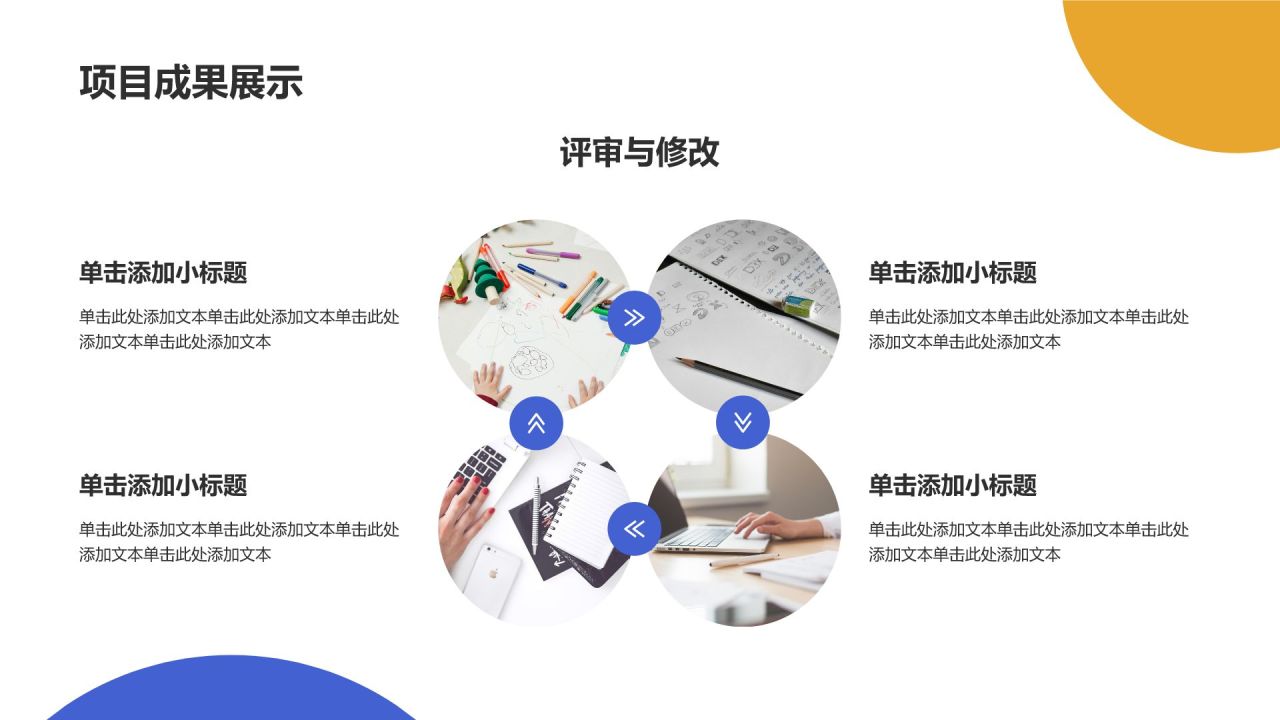 项目成果展示

评审与修改

单击添加小标题

单击此处添加文本单击此处添加文本单击此处添加文本单击此处添加文本

单击添加小标题

单击此处添加文本单击此处添加文本单击此处添加文本单击此处添加文本

单击添加小标题

单击此处添加文本单击此处添加文本单击此处添加文本单击此处添加文本

单击添加小标题

单击此处添加文本单击此处添加文本单击此处添加文本单击此处添加文本